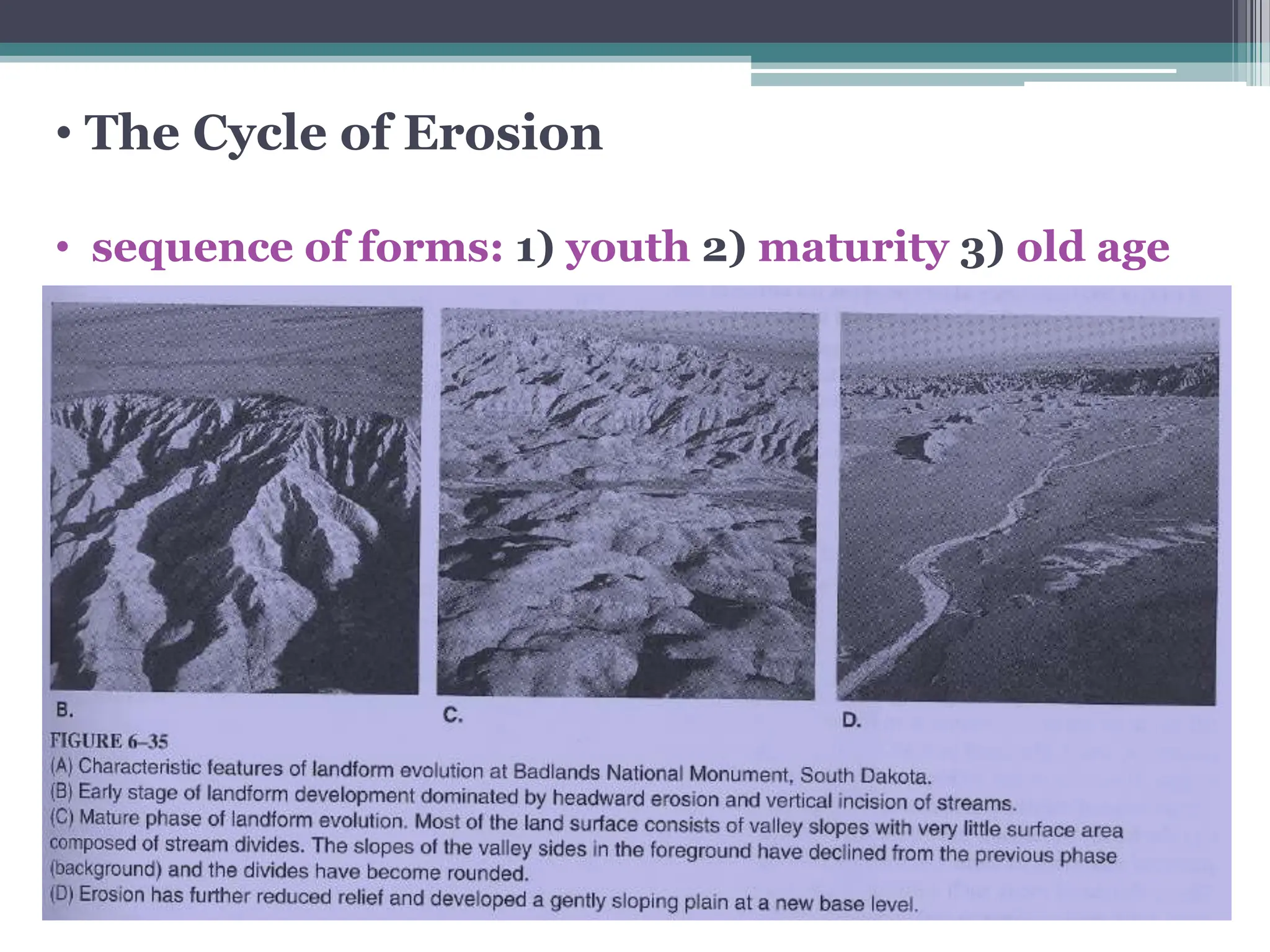 • The Cycle of Erosion

• sequence of forms: 1) youth 2) maturity 3) old age

B.

C.

D.

FIGURE 6–35
(A) Characteristic features of landform evolution at Badlands National Monument, South Dakota.
(B) Early stage of landform development dominated by headward erosion and vertical incision of streams.
(C) Mature phase of landform evolution. Most of the land surface consists of valley slopes with very little surface area composed of stream divides. The slopes of the valley sides in the foreground have declined from the previous phase (background) and the divides have become rounded.
(D) Erosion has further reduced relief and developed a gently sloping plain at a new base level.